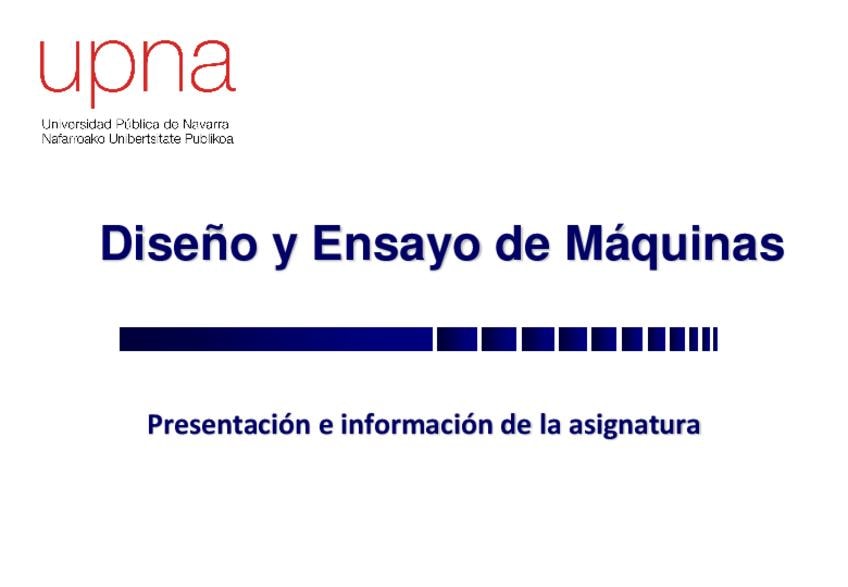 upna

Universidad Pública de Navarra
Nafarroako Unibertsitate Publikoa

Diseño y Ensayo de Máquinas

Presentación e información de la asignatura